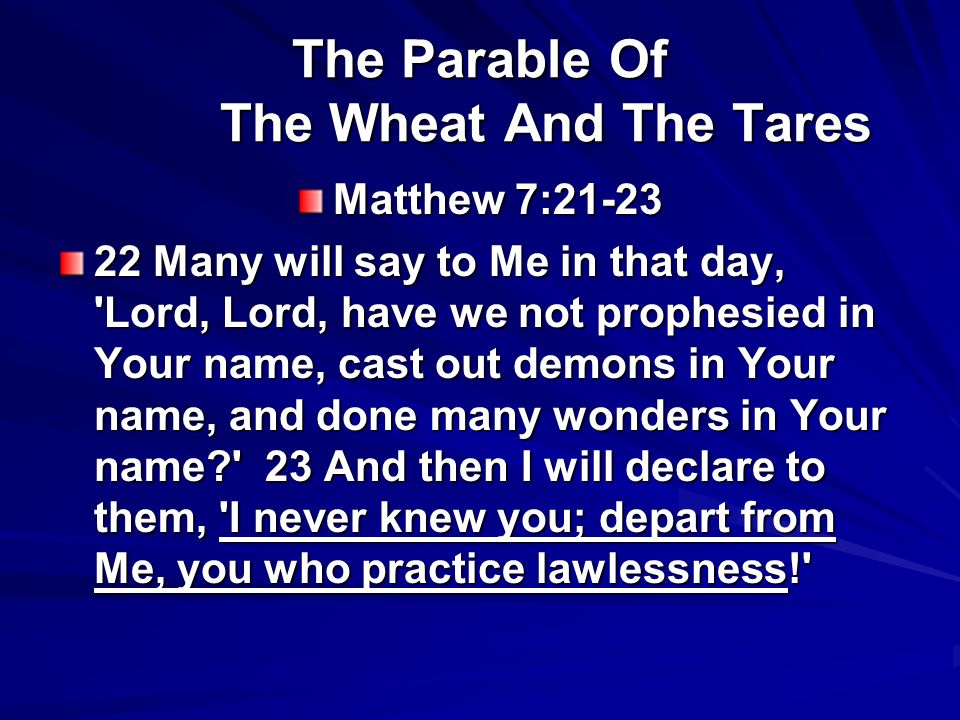 The Parable Of
The Wheat And The Tares

Matthew 7:21-23

22 Many will say to Me in that day, 'Lord, Lord, have we not prophesied in Your name, cast out demons in Your name, and done many wonders in Your name?' 23 And then I will declare to them, 'I never knew you; depart from Me, you who practice lawlessness!'